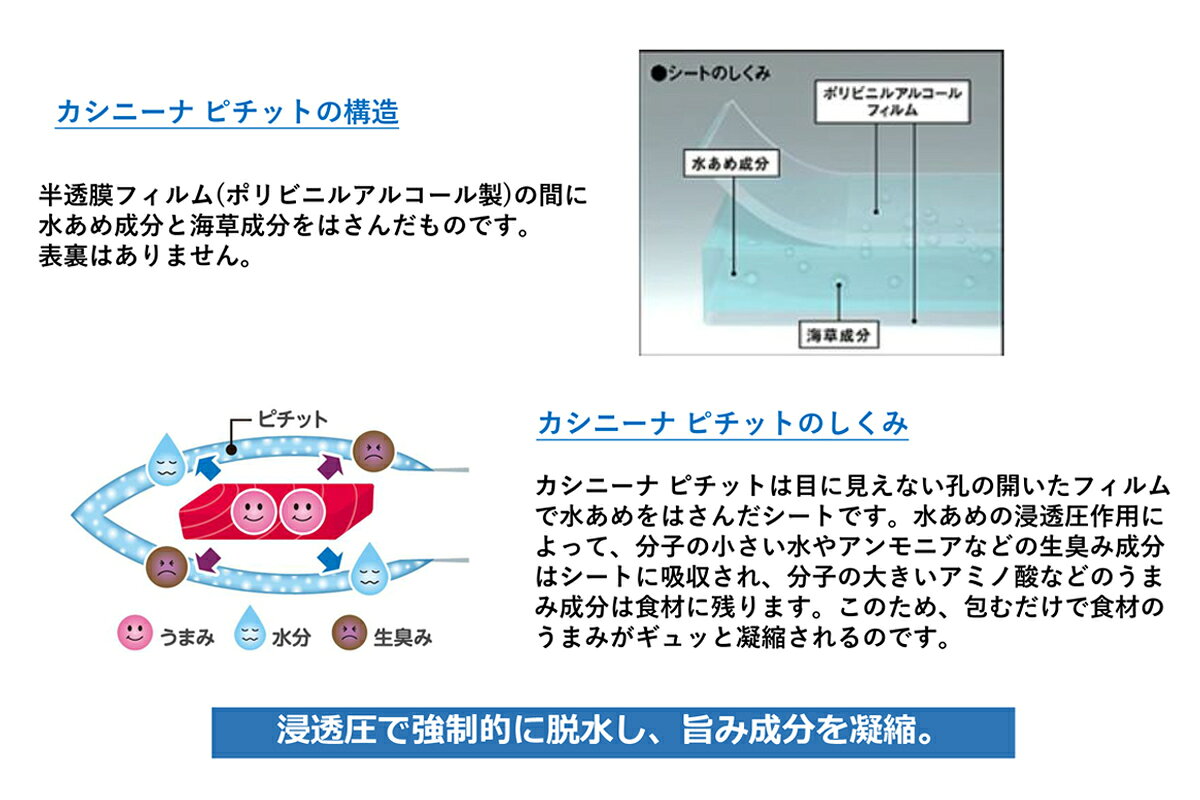 カシニーナ ピチットの構造

半透膜フィルム(ポリビニルアルコール製)の間に水あめ成分と海草成分をはさんだものです。
表裏はありません。

●シートのしくみ

ポリビニルアルコールフィルム

水あめ成分

海草成分

ピチット

うまみ

水分

生臭み

カシニーナ ピチットのしくみ

カシニーナ ピチットは目に見えない孔の開いたフィルムで水あめをはさんだシートです。水あめの浸透圧作用によって、分子の小さい水やアンモニアなどの生臭み成分はシートに吸収され、分子の大きいアミノ酸などのうまみ成分は食材に残ります。このため、包むだけで食材のうまみがギュッと凝縮されるのです。

浸透圧で強制的に脱水し、旨み成分を凝縮。